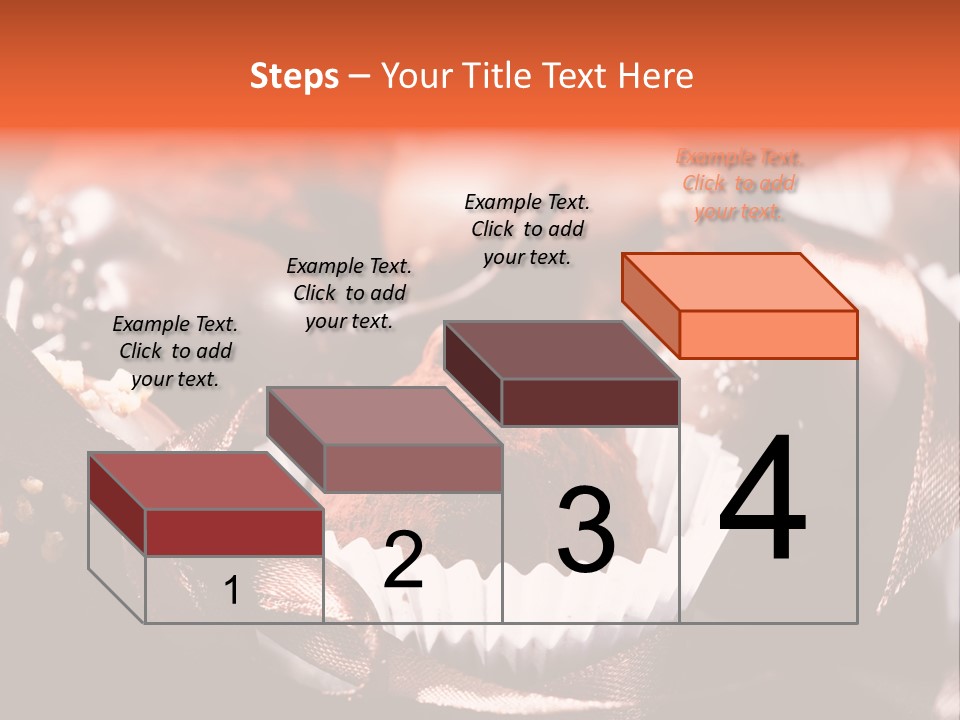 Steps – Your Title Text Here

Example Text. Click to add your text.

Example Text. Click to add your text.

Example Text. Click to add your text.

Example Text. Click to add your text.

1

2

3

4